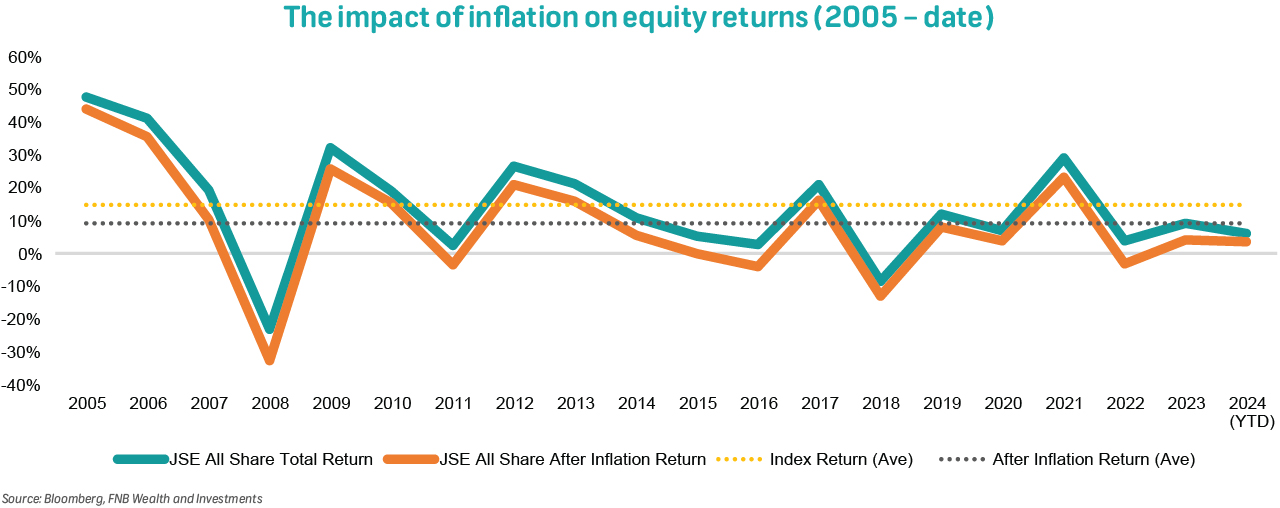 The impact of inflation on equity returns (2005 – date)

60%
50%
40%
30%
20%
10%
0%
-10%
-20%
-30%
-40%

2005 2006 2007 2008 2009 2010 2011 2012 2013 2014 2015 2016 2017 2018 2019 2020 2021 2022 2023 2024 (YTD)

JSE All Share Total Return
JSE All Share After Inflation Return
Index Return (Ave)
After Inflation Return (Ave)

Source: Bloomberg, FNB Wealth and Investments